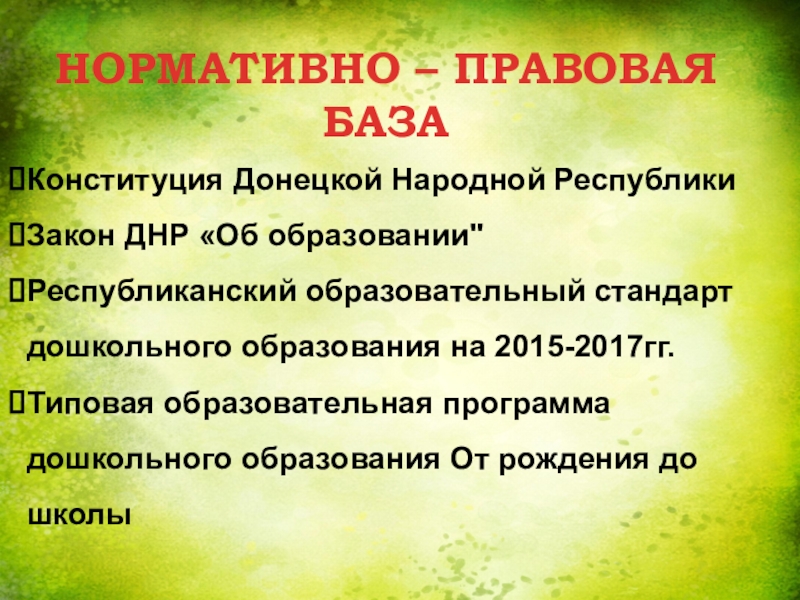 НОРМАТИВНО – ПРАВОВАЯ БАЗА

Конституция Донецкой Народной Республики

Закон ДНР «Об образовании"

Республиканский образовательный стандарт дошкольного образования на 2015-2017гг.

Типовая образовательная программа дошкольного образования От рождения до школы